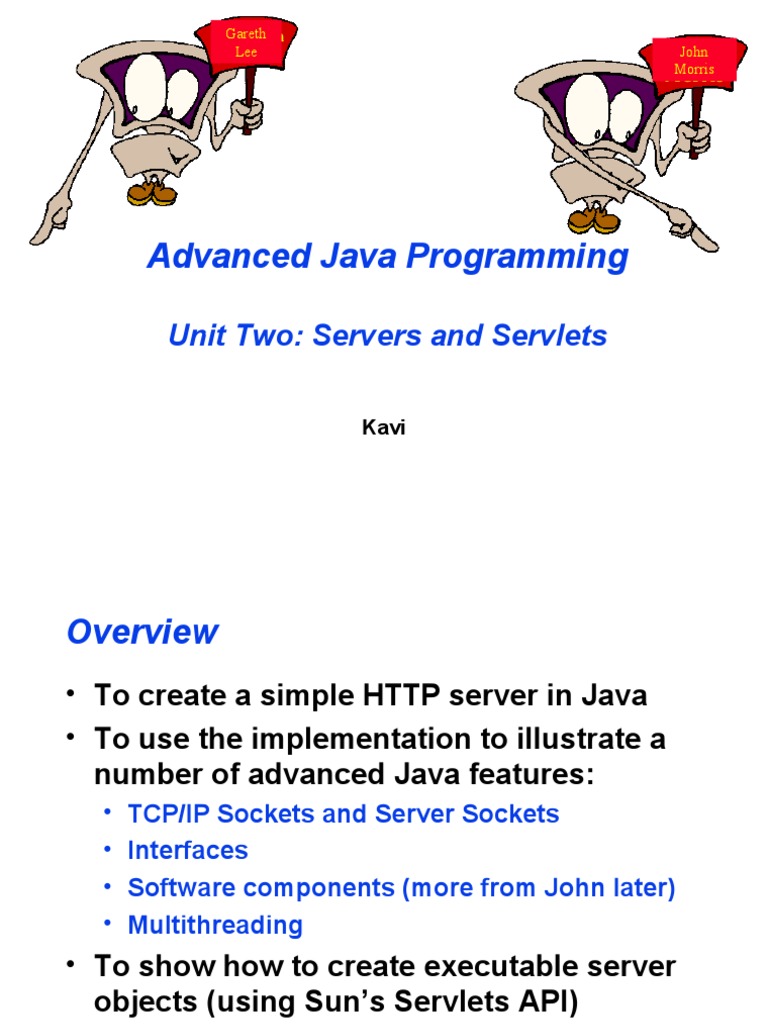 Gareth Lee

John Morris

Advanced Java Programming

Unit Two: Servers and Servlets

Kavi

Overview

• To create a simple HTTP server in Java
• To use the implementation to illustrate a number of advanced Java features:
  • TCP/IP Sockets and Server Sockets
  • Interfaces
  • Software components (more from John later)
  • Multithreading
• To show how to create executable server objects (using Sun's Servlets API)